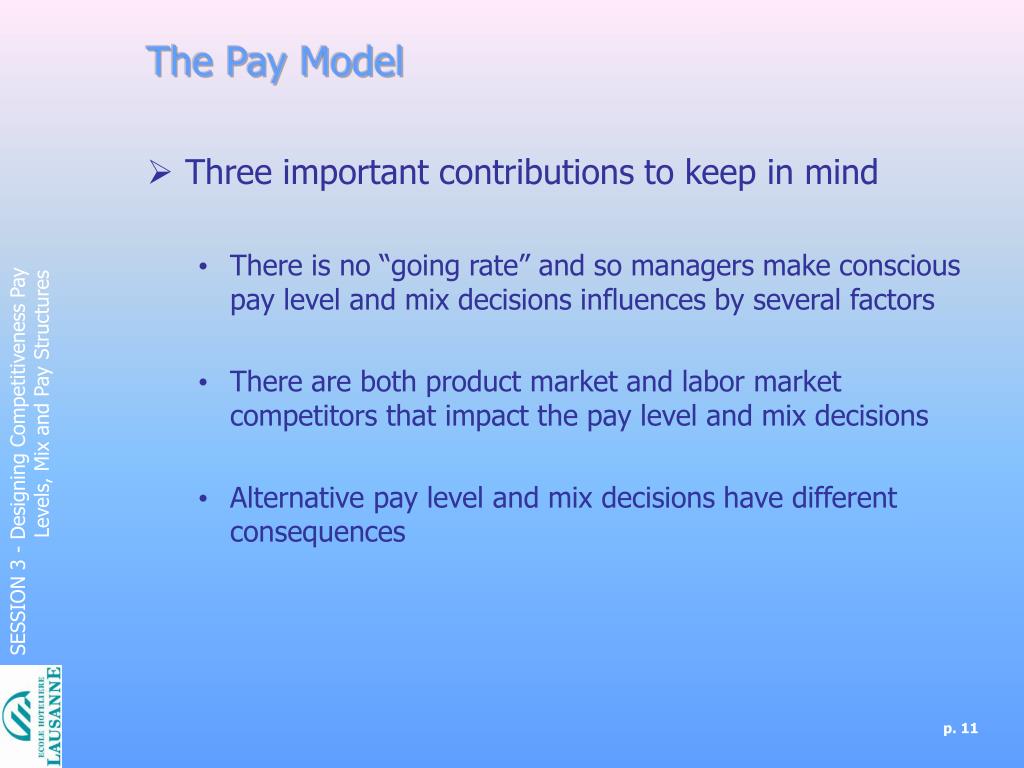 The Pay Model

➢ Three important contributions to keep in mind

• There is no “going rate” and so managers make conscious pay level and mix decisions influences by several factors

• There are both product market and labor market competitors that impact the pay level and mix decisions

• Alternative pay level and mix decisions have different consequences

SESSION 3 - Designing Competitiveness Pay Levels, Mix and Pay Structures

ECOLE HOTELIERE LAUSANNE

p. 11